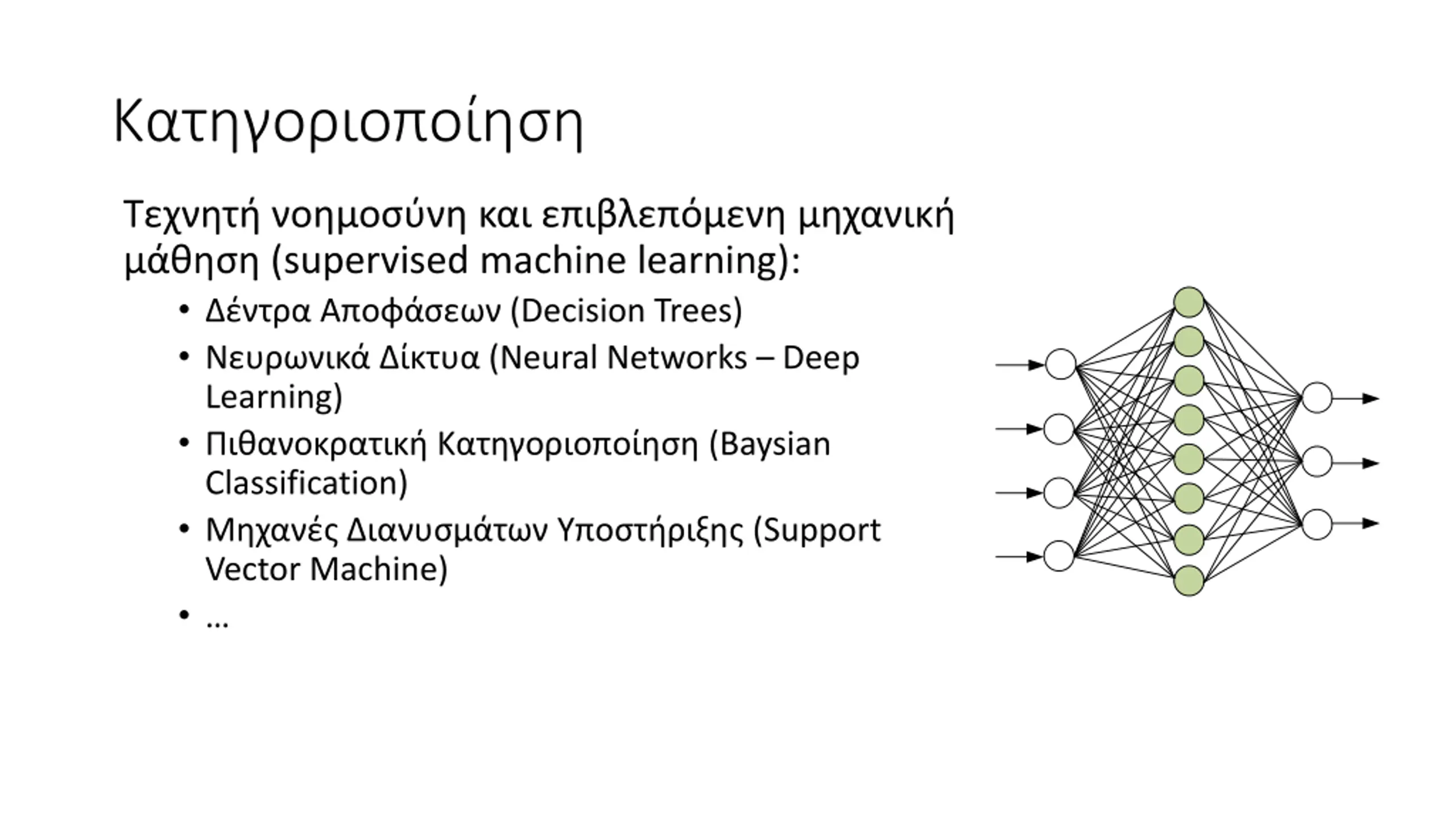 Κατηγοριοποίηση

Τεχνητή νοημοσύνη και επιβλεπόμενη μηχανική μάθηση (supervised machine learning):

• Δέντρα Αποφάσεων (Decision Trees)
• Νευρωνικά Δίκτυα (Neural Networks – Deep Learning)
• Πιθανοκρατική Κατηγοριοποίηση (Baysian Classification)
• Μηχανές Διανυσμάτων Υποστήριξης (Support Vector Machine)
• …